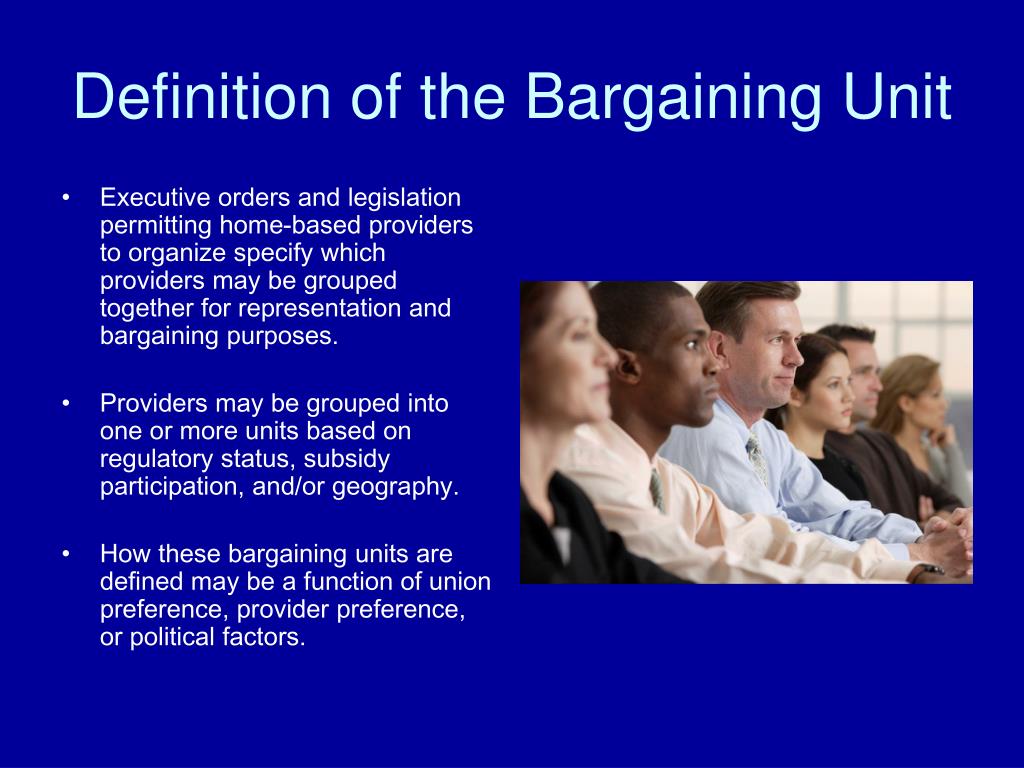 Definition of the Bargaining Unit

• Executive orders and legislation permitting home-based providers to organize specify which providers may be grouped together for representation and bargaining purposes.

• Providers may be grouped into one or more units based on regulatory status, subsidy participation, and/or geography.

• How these bargaining units are defined may be a function of union preference, provider preference, or political factors.